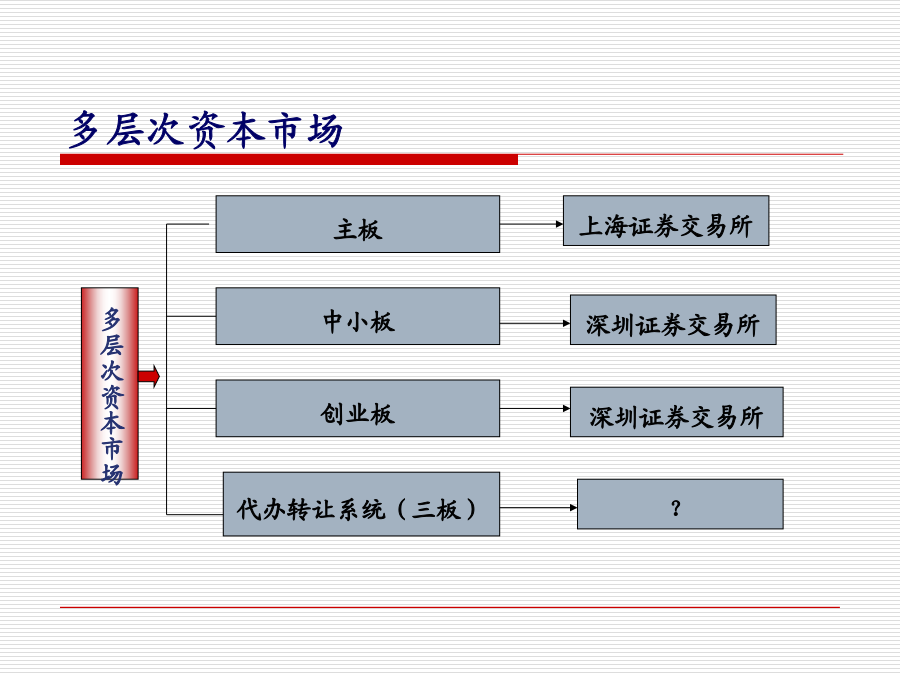 多层次资本市场

多层次资本市场

主板

上海证券交易所

中小板

深圳证券交易所

创业板

深圳证券交易所

代办转让系统（三板）

？